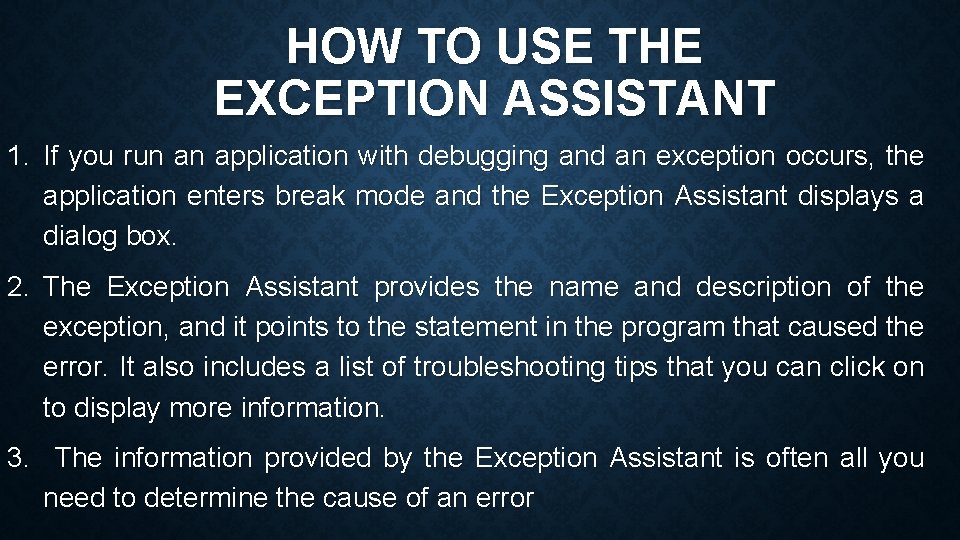 HOW TO USE THE EXCEPTION ASSISTANT

1. If you run an application with debugging and an exception occurs, the application enters break mode and the Exception Assistant displays a dialog box.

2. The Exception Assistant provides the name and description of the exception, and it points to the statement in the program that caused the error. It also includes a list of troubleshooting tips that you can click on to display more information.

3. The information provided by the Exception Assistant is often all you need to determine the cause of an error